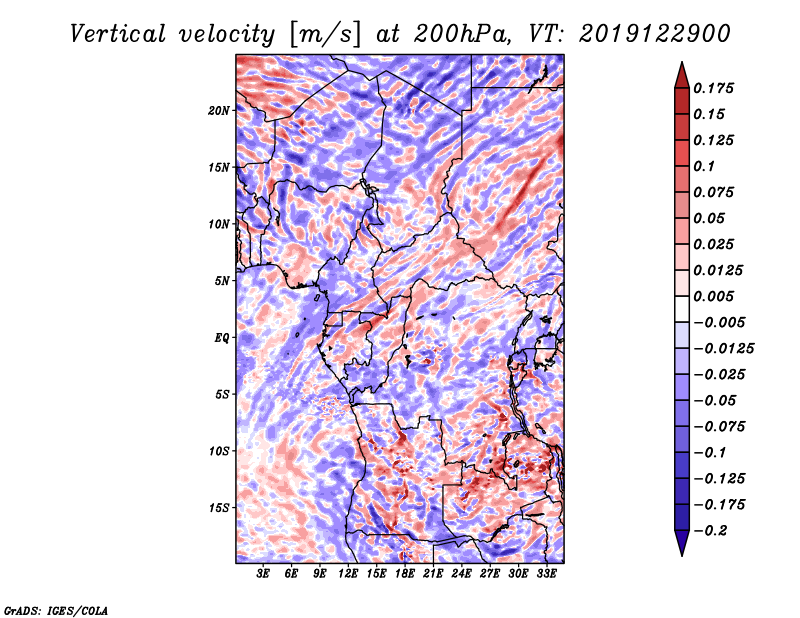 Vertical velocity [m/s] at 200hPa, VT: 2019122900

20N
15N
10N
5N
EQ
5S
10S
15S

3E 6E 9E 12E 15E 18E 21E 24E 27E 30E 33E

0.175
0.15
0.125
0.1
0.075
0.05
0.025
0.0125
0.005
−0.005
−0.0125
−0.025
−0.05
−0.075
−0.1
−0.125
−0.175
−0.2

GrADS: IGES/COLA